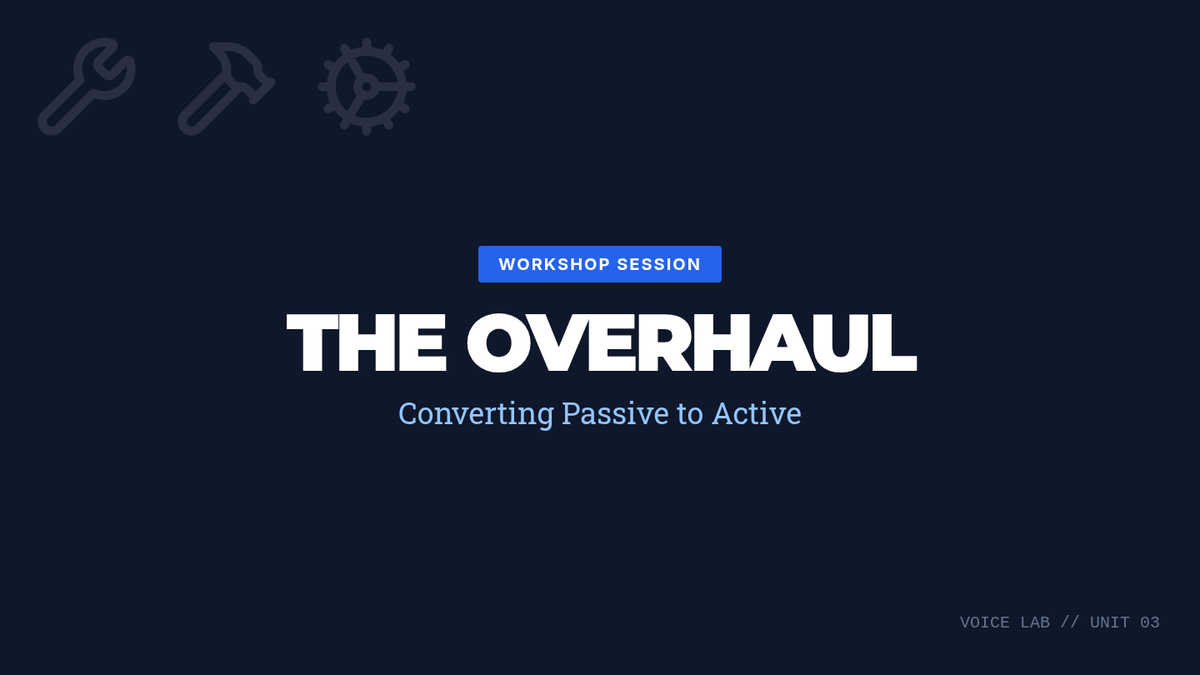 WORKSHOP SESSION

THE OVERHAUL

Converting Passive to Active

VOICE LAB // UNIT 03